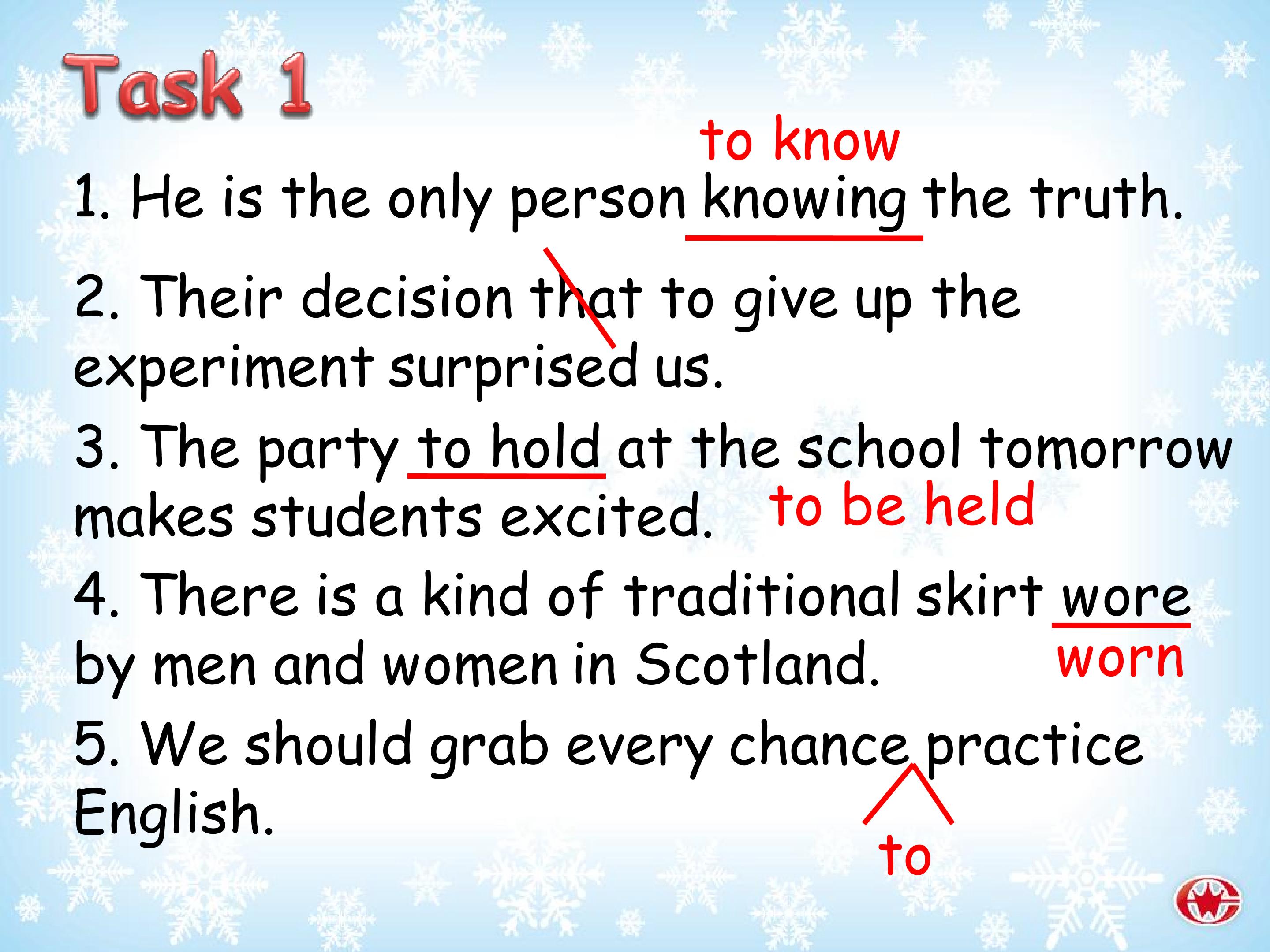 Task 1

to know
1. He is the only person knowing the truth.

2. Their decision that to give up the experiment surprised us.

3. The party to hold at the school tomorrow makes students excited. to be held

4. There is a kind of traditional skirt wore by men and women in Scotland. worn

5. We should grab every chance practice English.
to